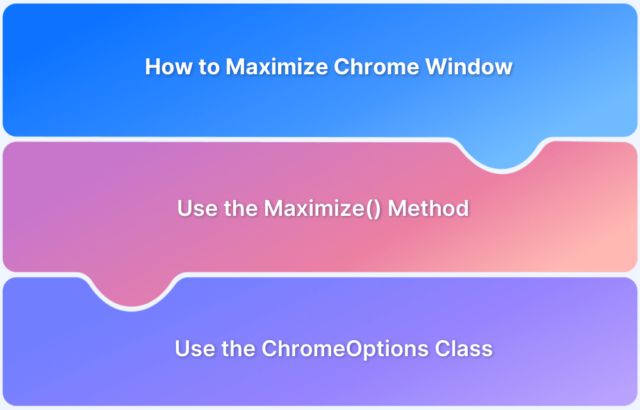 How to Maximize Chrome Window

Use the Maximize() Method

Use the ChromeOptions Class